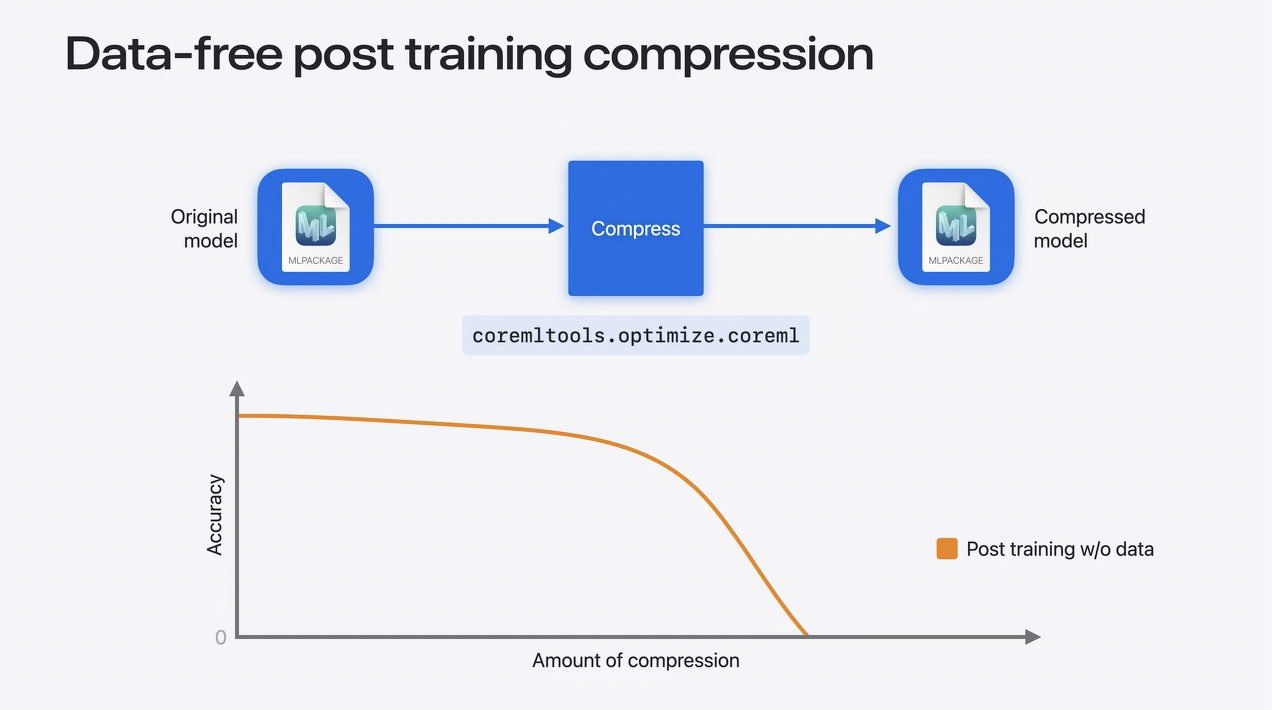 Data-free post training compression

Original model

ML
MLPACKAGE

Compress

ML
MLPACKAGE

Compressed model

coremltools.optimize.coreml

Accuracy

0

Amount of compression

Post training w/o data